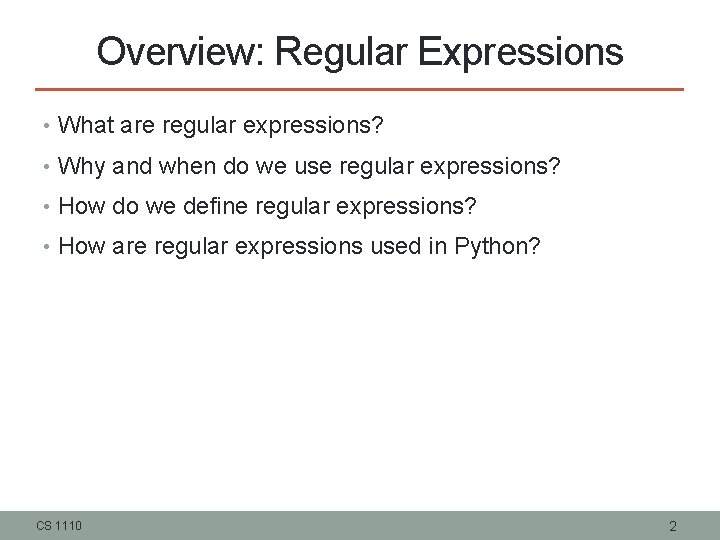 Overview: Regular Expressions

• What are regular expressions?
• Why and when do we use regular expressions?
• How do we define regular expressions?
• How are regular expressions used in Python?

CS 1110

2